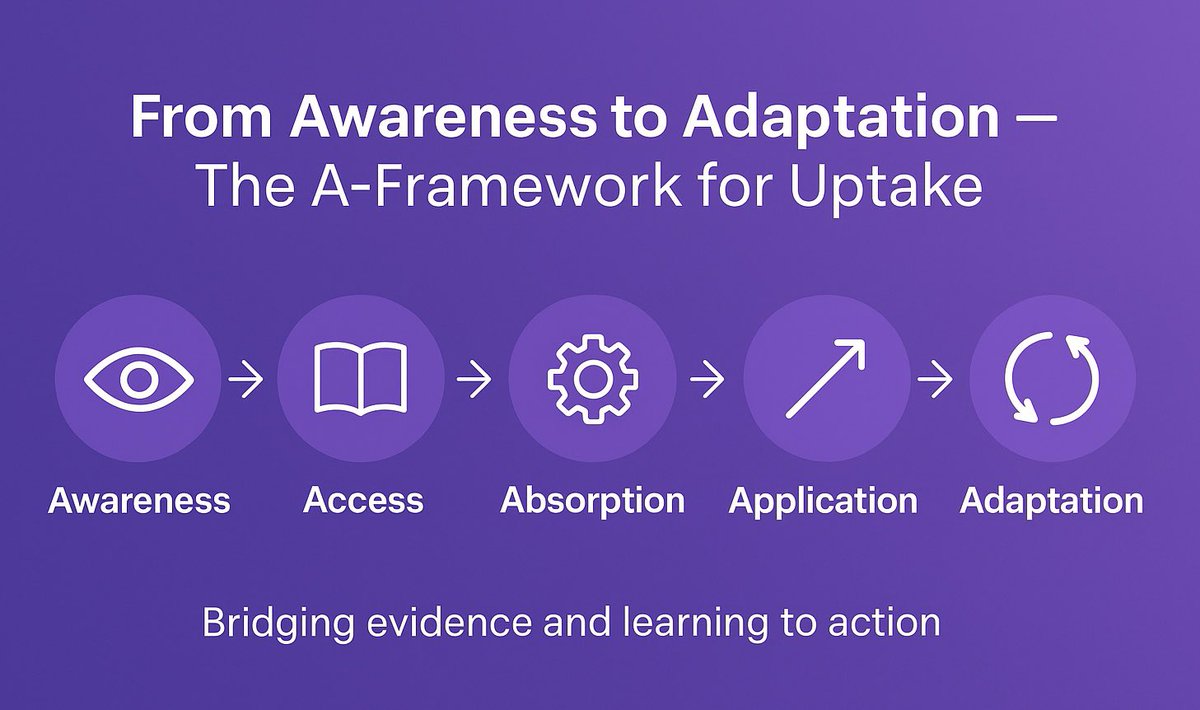 From Awareness to Adaptation —
The A-Framework for Uptake

Awareness → Access → Absorption → Application → Adaptation

Bridging evidence and learning to action